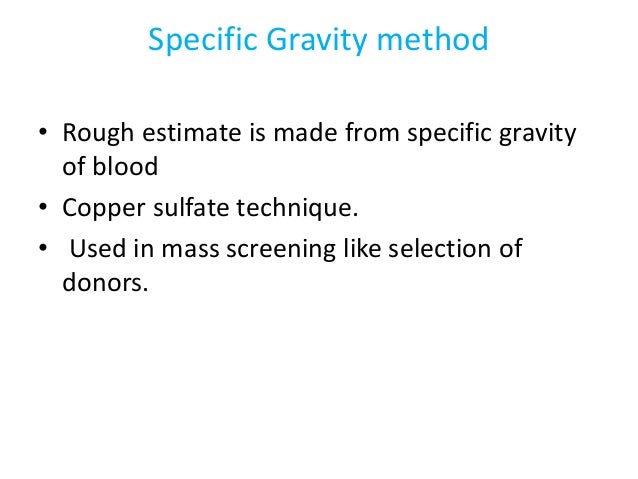 Specific Gravity method

• Rough estimate is made from specific gravity of blood
• Copper sulfate technique.
• Used in mass screening like selection of donors.